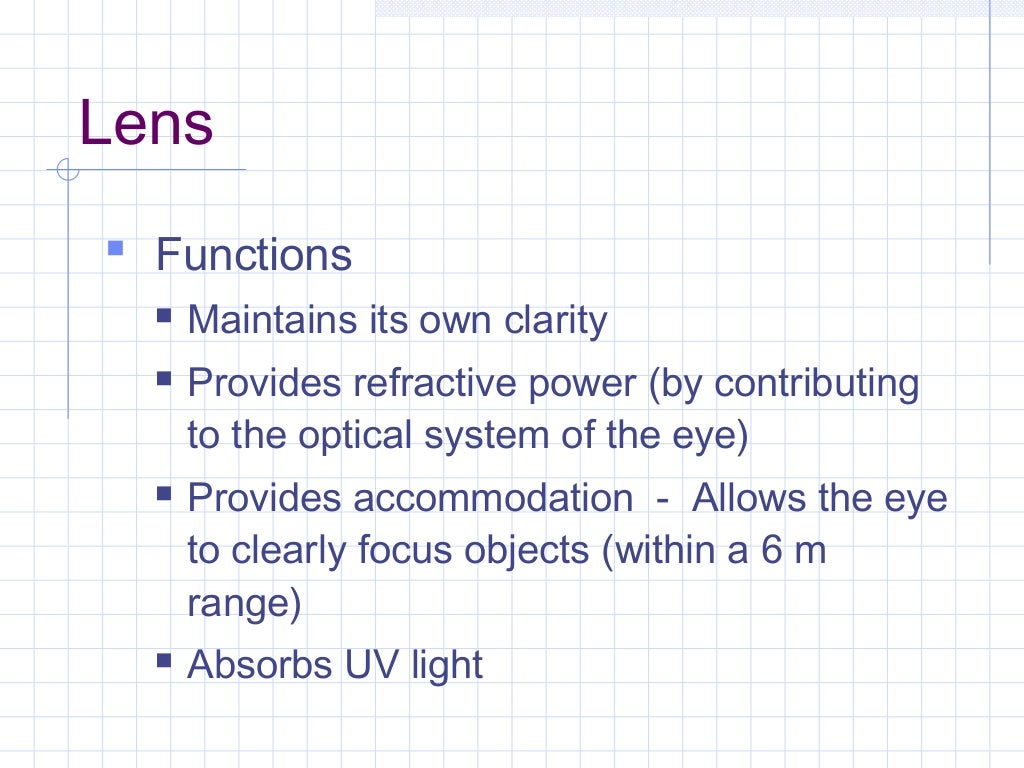 Lens

- Functions
  - Maintains its own clarity
  - Provides refractive power (by contributing to the optical system of the eye)
  - Provides accommodation - Allows the eye to clearly focus objects (within a 6 m range)
  - Absorbs UV light